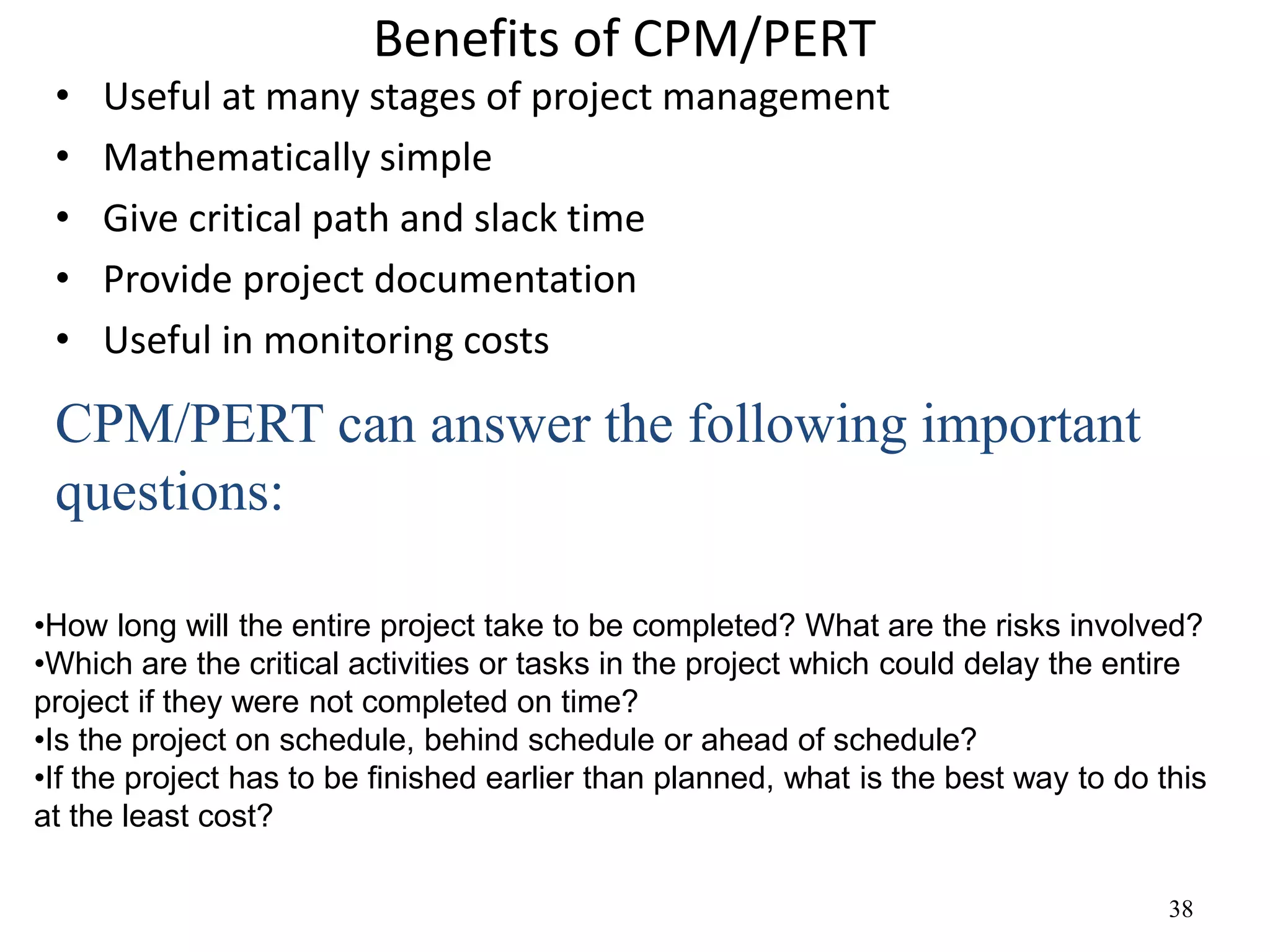 Benefits of CPM/PERT

• Useful at many stages of project management
• Mathematically simple
• Give critical path and slack time
• Provide project documentation
• Useful in monitoring costs

CPM/PERT can answer the following important questions:

•How long will the entire project take to be completed? What are the risks involved?
•Which are the critical activities or tasks in the project which could delay the entire project if they were not completed on time?
•Is the project on schedule, behind schedule or ahead of schedule?
•If the project has to be finished earlier than planned, what is the best way to do this at the least cost?

38